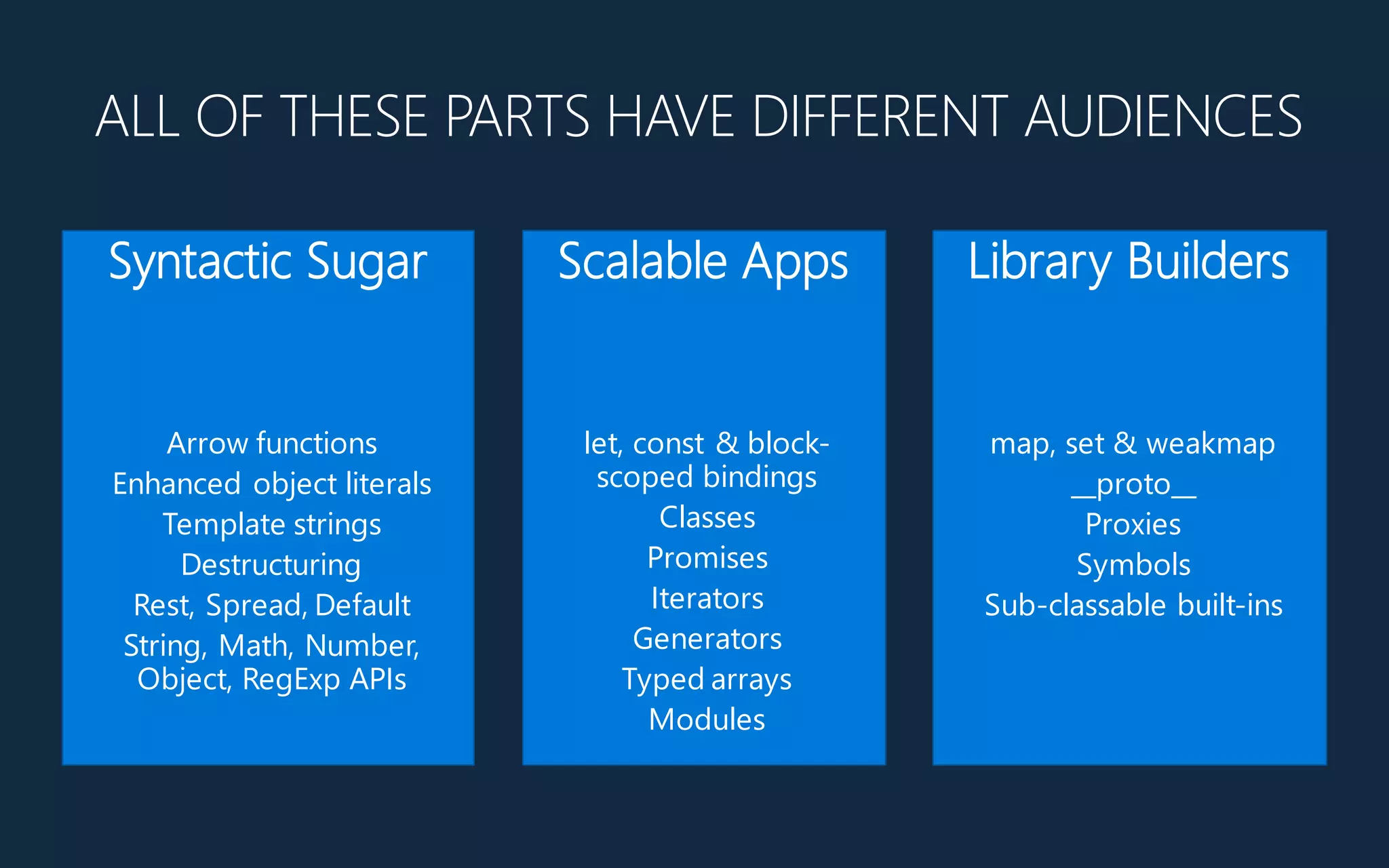 ALL OF THESE PARTS HAVE DIFFERENT AUDIENCES

Syntactic Sugar

Arrow functions
Enhanced object literals
Template strings
Destructuring
Rest, Spread, Default
String, Math, Number, Object, RegExp APIs

Scalable Apps

let, const & block-scoped bindings
Classes
Promises
Iterators
Generators
Typed arrays
Modules

Library Builders

map, set & weakmap
\_\_proto\_\_
Proxies
Symbols
Sub-classable built-ins